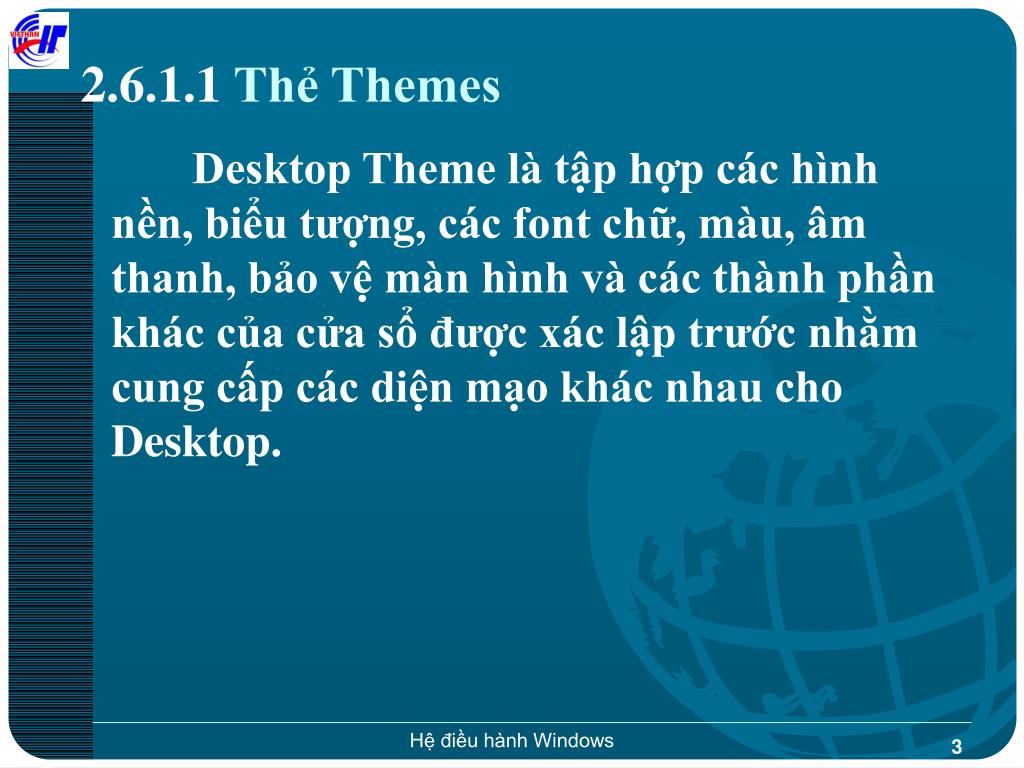 VIETHAN IT

2.6.1.1 Thẻ Themes

Desktop Theme là tập hợp các hình nền, biểu tượng, các font chữ, màu, âm thanh, bảo vệ màn hình và các thành phần khác của cửa sổ được xác lập trước nhằm cung cấp các diện mạo khác nhau cho Desktop.

Hệ điều hành Windows

3